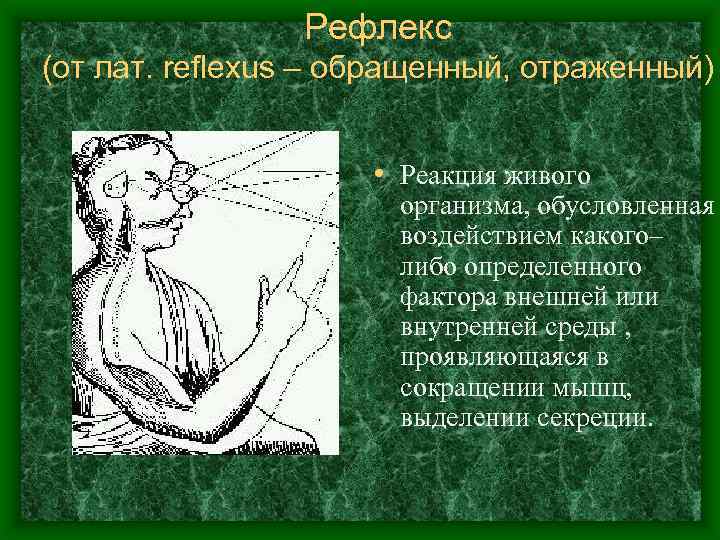 Рефлекс
(от лат. reflexus – обращенный, отраженный)

• Реакция живого организма, обусловленная воздействием какого–либо определенного фактора внешней или внутренней среды , проявляющаяся в сокращении мышц, выделении секреции.